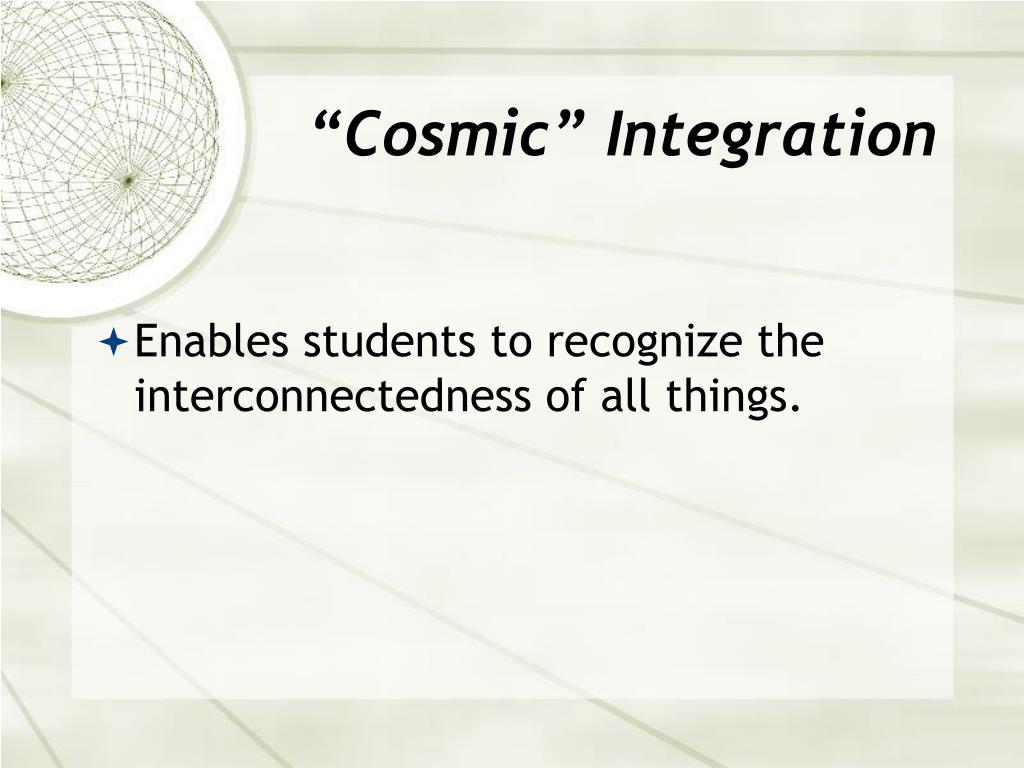 “Cosmic” Integration

Enables students to recognize the interconnectedness of all things.